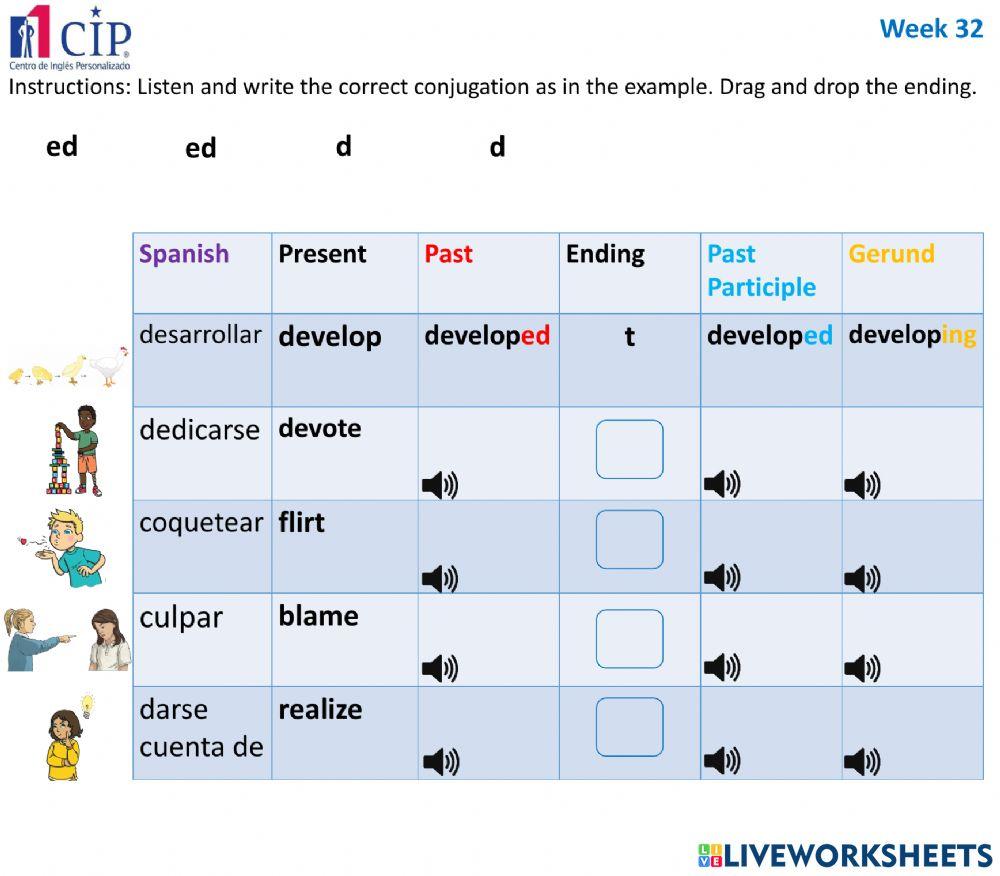 CIP
Centro de Inglés Personalizado

Week 32

Instructions: Listen and write the correct conjugation as in the example. Drag and drop the ending.

ed ed d d

| Spanish | Present | Past | Ending | Past Participle | Gerund |
|---|---|---|---|---|---|
| desarrollar | develop | developed | t | developed | developing |
| dedicarse | devote | | | | |
| coquetear | flirt | | | | |
| culpar | blame | | | | |
| darse cuenta de | realize | | | | |

LIVEWORKSHEETS